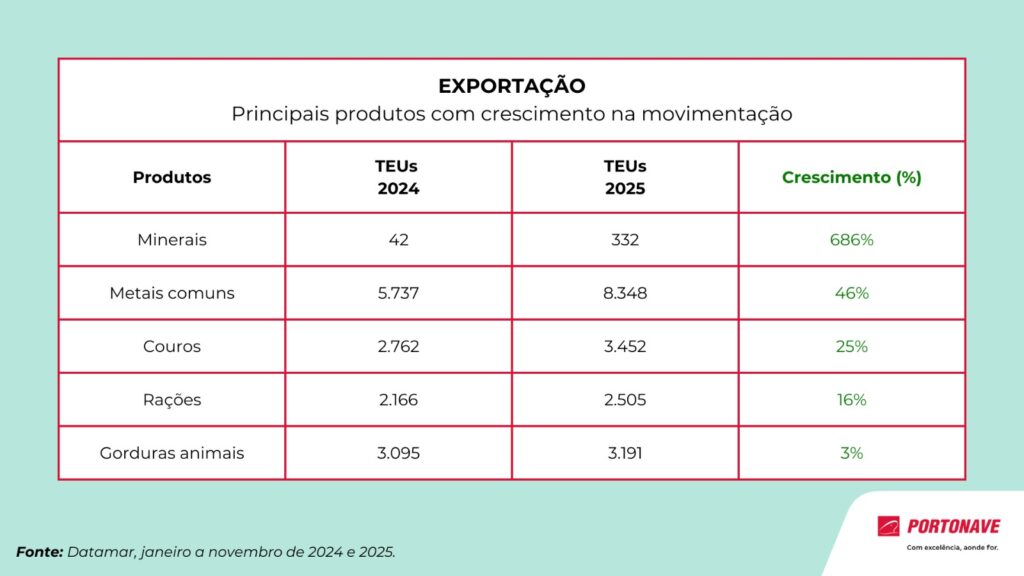 EXPORTAÇÃO
Principais produtos com crescimento na movimentação

| Produtos | TEUs 2024 | TEUs 2025 | Crescimento (%) |
|---|---|---|---|
| Minerais | 42 | 332 | 686% |
| Metais comuns | 5.737 | 8.348 | 46% |
| Couros | 2.762 | 3.452 | 25% |
| Rações | 2.166 | 2.505 | 16% |
| Gorduras animais | 3.095 | 3.191 | 3% |

Fonte: Datamar, janeiro a novembro de 2024 e 2025.

PORTONAVE
Com excelência, aonde for.